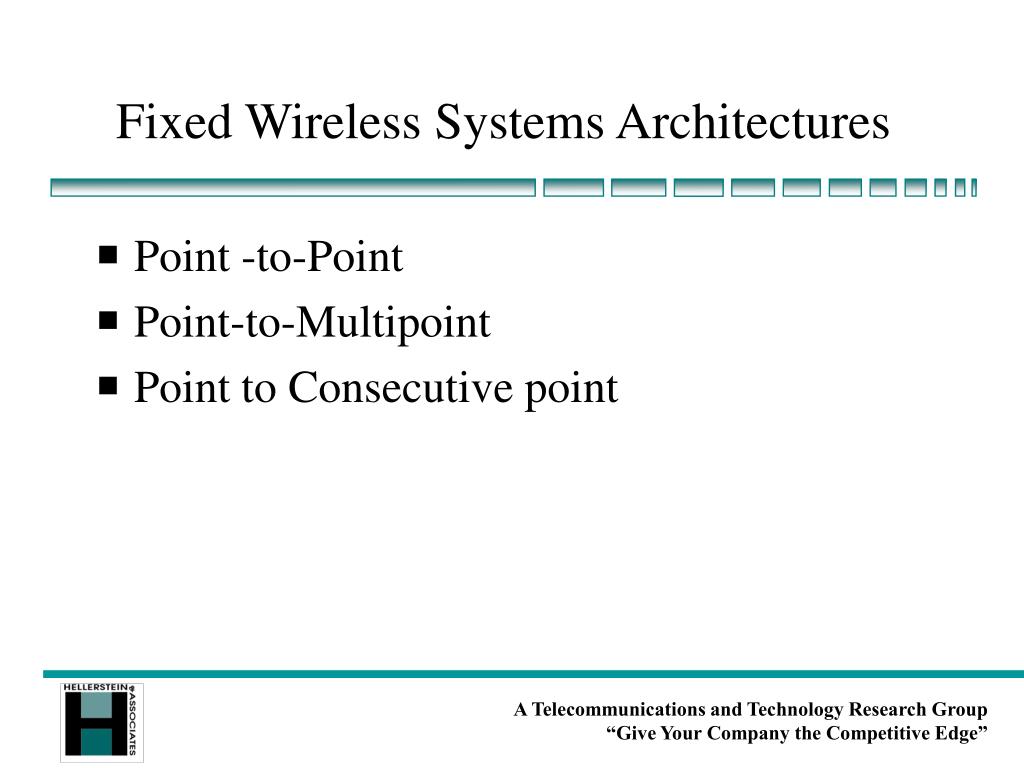 Fixed Wireless Systems Architectures

■ Point -to-Point
■ Point-to-Multipoint
■ Point to Consecutive point

HELLERSTEIN & ASSOCIATES

A Telecommunications and Technology Research Group
“Give Your Company the Competitive Edge”